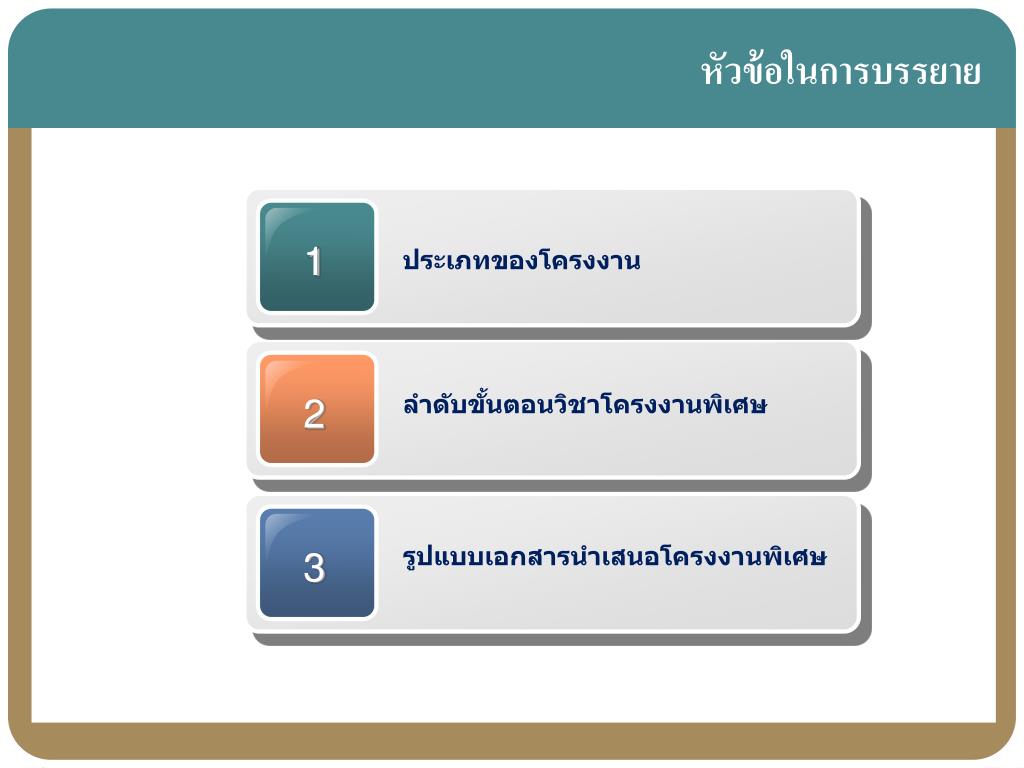 หัวข้อในการบรรยาย

1
ประเภทของโครงงาน

2
ลำดับขั้นตอนวิชาโครงงานพิเศษ

3
รูปแบบเอกสารนำเสนอโครงงานพิเศษ